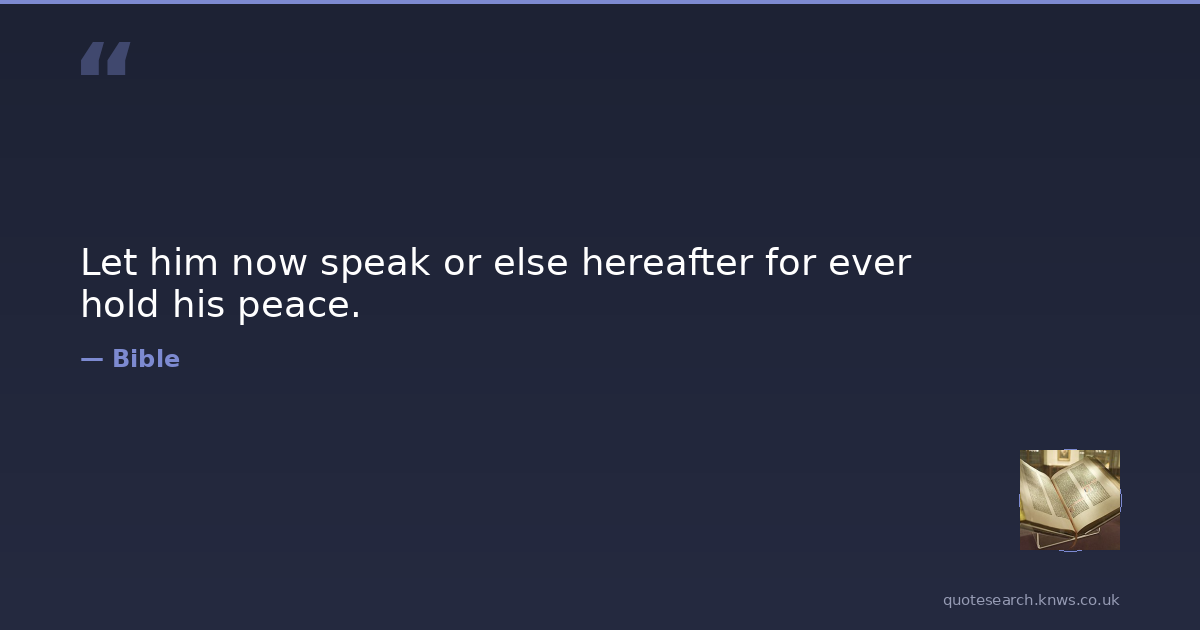 “

Let him now speak or else hereafter for ever hold his peace.

— Bible

quotesearch.knws.co.uk